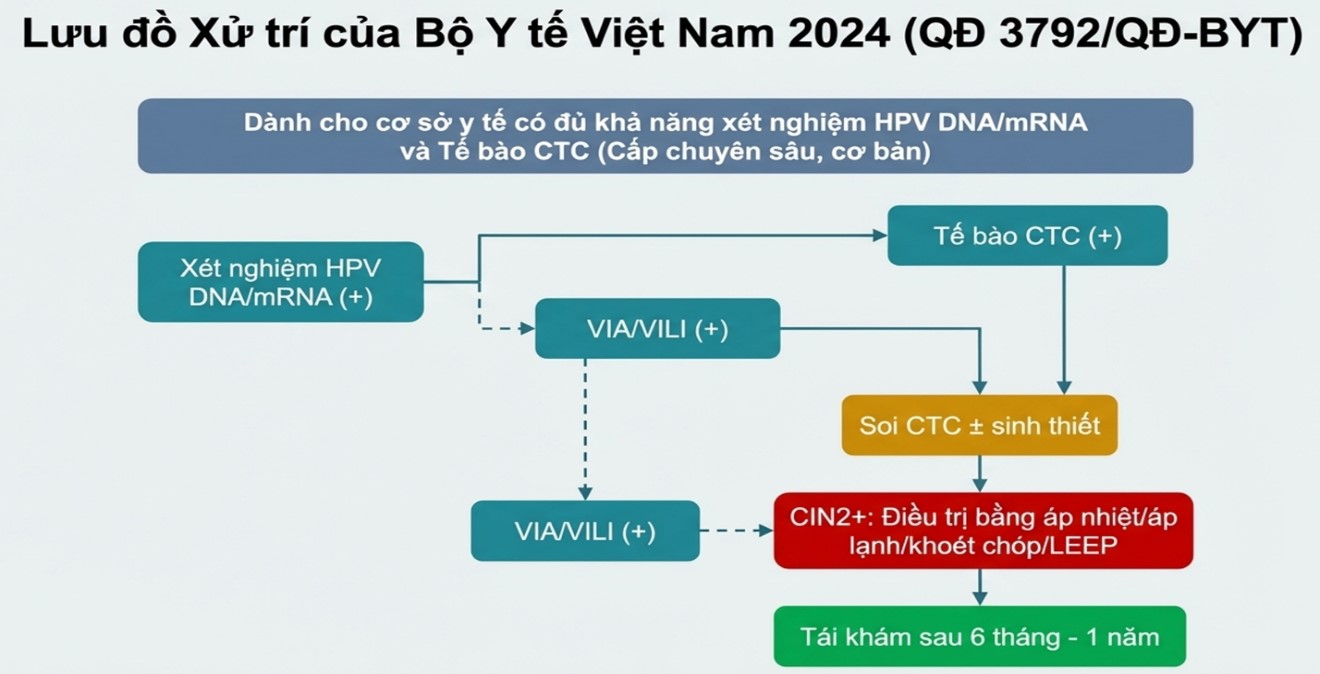 Lưu đồ Xử trí của Bộ Y tế Việt Nam 2024 (QĐ 3792/QĐ-BYT)

Dành cho cơ sở y tế có đủ khả năng xét nghiệm HPV DNA/mRNA và Tế bào CTC (Cấp chuyên sâu, cơ bản)

Xét nghiệm HPV DNA/mRNA (+)

Tế bào CTC (+)

VIA/VILI (+)

Soi CTC ± sinh thiết

VIA/VILI (+)

CIN2+: Điều trị bằng áp nhiệt/áp lạnh/khoét chóp/LEEP

Tái khám sau 6 tháng - 1 năm